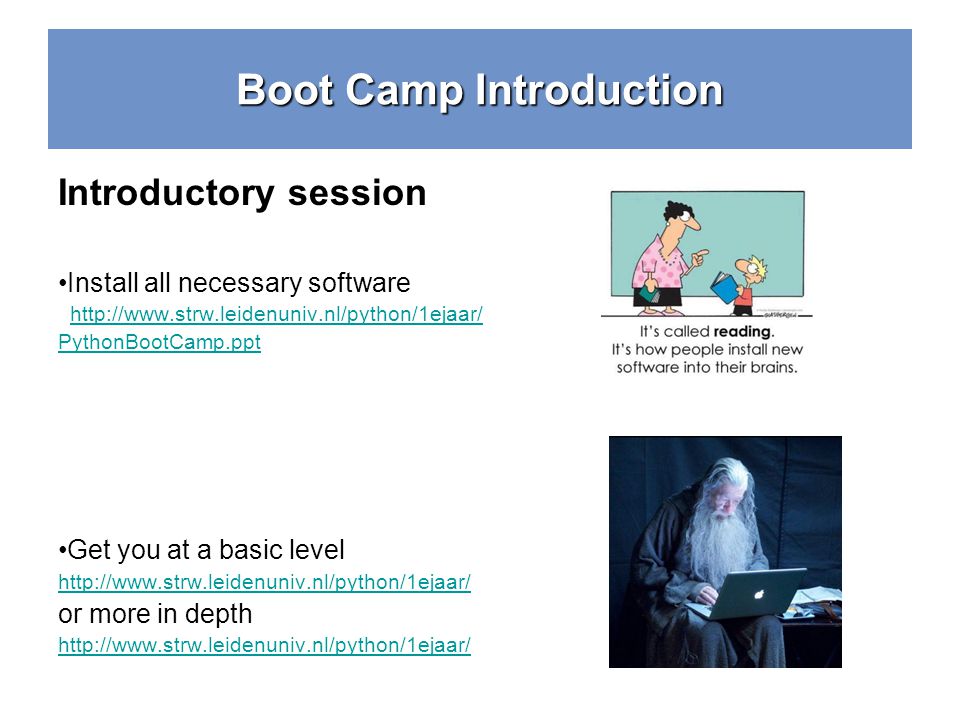 Boot Camp Introduction

Introductory session

•Install all necessary software
http://www.strw.leidenuniv.nl/python/1ejaar/PythonBootCamp.ppt

It's called reading. It's how people install new software into their brains.

•Get you at a basic level
http://www.strw.leidenuniv.nl/python/1ejaar/
or more in depth
http://www.strw.leidenuniv.nl/python/1ejaar/